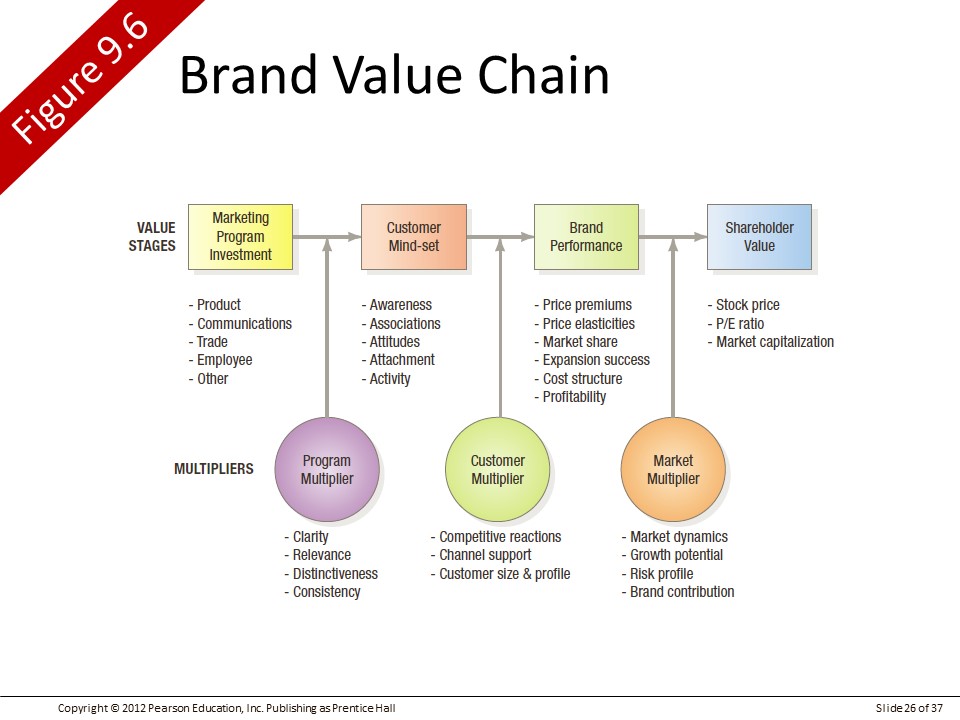 Figure 9.6

Brand Value Chain

VALUE STAGES

Marketing Program Investment

Customer Mind-set

Brand Performance

Shareholder Value

- Product
- Communications
- Trade
- Employee
- Other

- Awareness
- Associations
- Attitudes
- Attachment
- Activity

- Price premiums
- Price elasticities
- Market share
- Expansion success
- Cost structure
- Profitability

- Stock price
- P/E ratio
- Market capitalization

MULTIPLIERS

Program Multiplier

Customer Multiplier

Market Multiplier

- Clarity
- Relevance
- Distinctiveness
- Consistency

- Competitive reactions
- Channel support
- Customer size & profile

- Market dynamics
- Growth potential
- Risk profile
- Brand contribution

Copyright © 2012 Pearson Education, Inc. Publishing as Prentice Hall

Slide 26 of 37